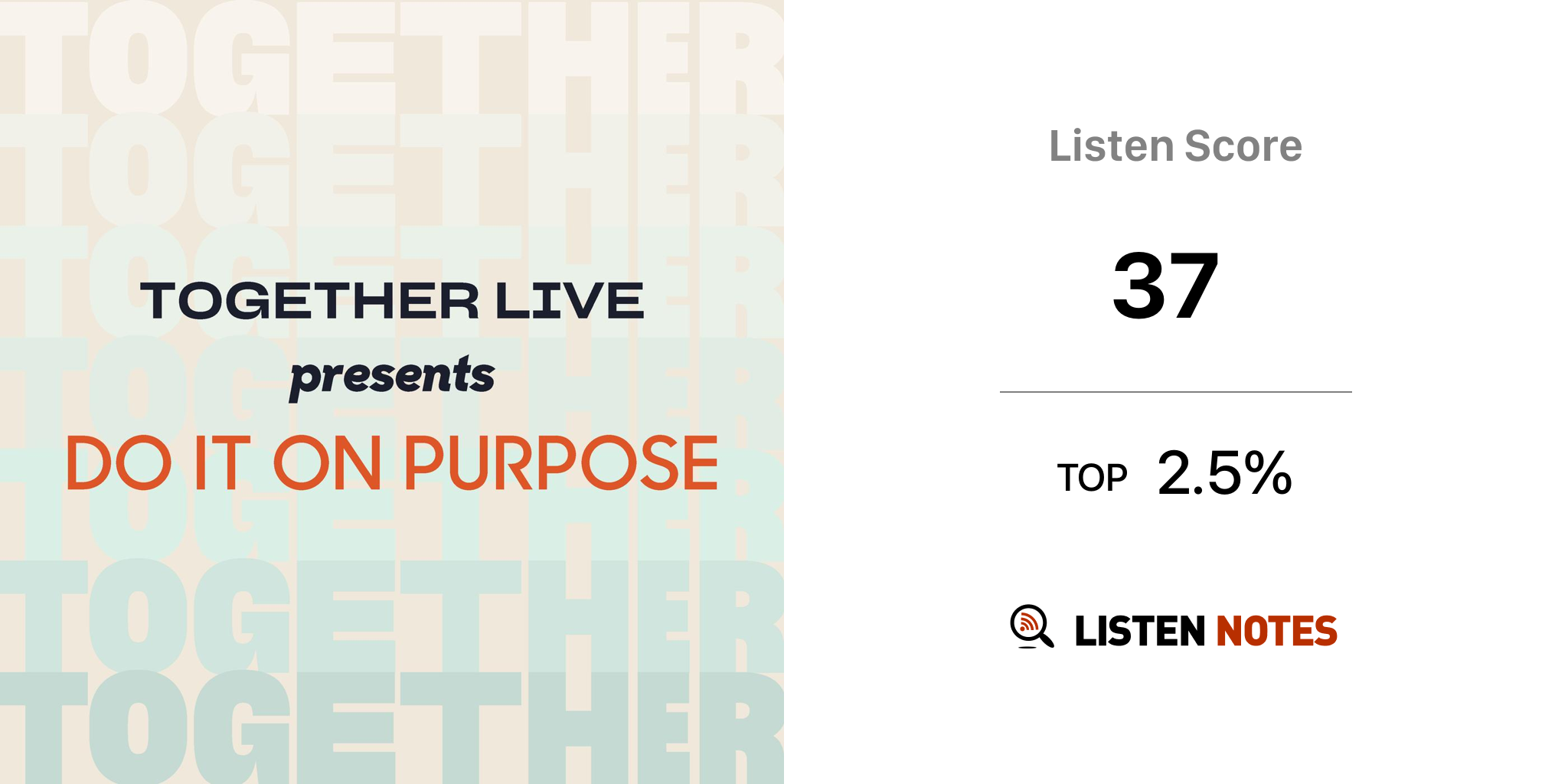 TOGETHER
TOGETHER
TOGETHER
TOGETHER
TOGETHER
TOGETHER
TOGETHER

TOGETHER LIVE
presents
DO IT ON PURPOSE

Listen Score

37

TOP 2.5%

LISTEN NOTES